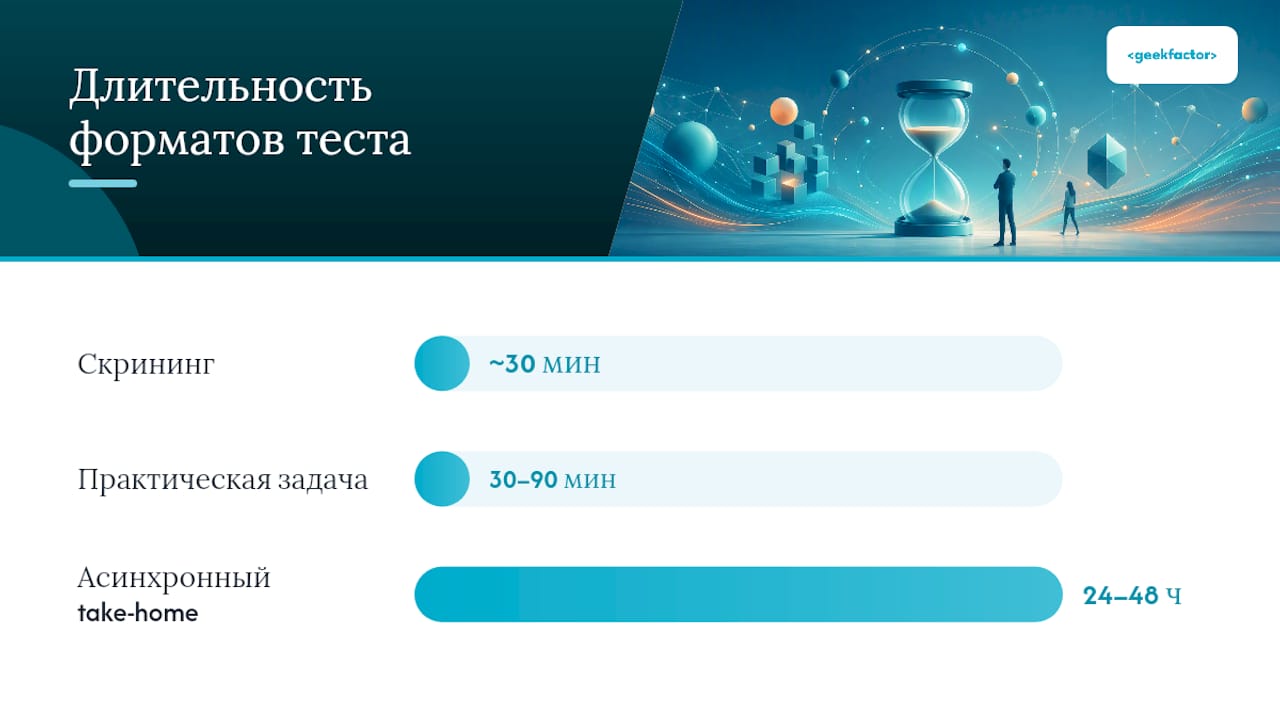 Длительность форматов теста

<geekfactor>

Скрининг

~30 мин

Практическая задача

30–90 мин

Асинхронный take-home

24–48 ч